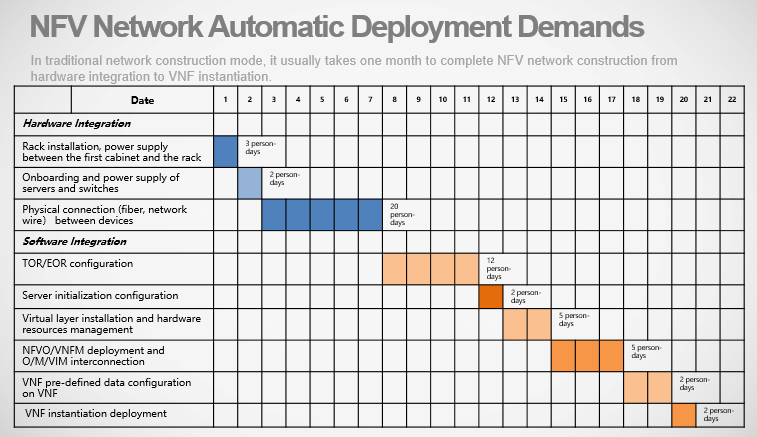 NFV Network Automatic Deployment Demands

In traditional network construction mode, it usually takes one month to complete NFV network construction from hardware integration to VNF instantiation.

| Date | 1 | 2 | 3 | 4 | 5 | 6 | 7 | 8 | 9 | 10 | 11 | 12 | 13 | 14 | 15 | 16 | 17 | 18 | 19 | 20 | 21 | 22 |
|---|---|---|---|---|---|---|---|---|---|---|---|---|---|---|---|---|---|---|---|---|---|---|
| Hardware Integration | | | | | | | | | | | | | | | | | | | | | | |
| Rack installation, power supply between the first cabinet and the rack | | 3 person-days | | | | | | | | | | | | | | | | | | | | |
| Onboarding and power supply of servers and switches | | | 2 person-days | | | | | | | | | | | | | | | | | | | |
| Physical connection (fiber, network wire) between devices | | | | | | | | 20 person-days | | | | | | | | | | | | | | |
| Software Integration | | | | | | | | | | | | | | | | | | | | | | |
| TOR/EOR configuration | | | | | | | | | | | | 12 person-days | | | | | | | | | | |
| Server initialization configuration | | | | | | | | | | | | | 2 person-days | | | | | | | | | |
| Virtual layer installation and hardware resources management | | | | | | | | | | | | | | | 5 person-days | | | | | | | |
| NFVO/VNFM deployment and O/M/VIM interconnection | | | | | | | | | | | | | | | | | | 5 person-days | | | | |
| VNF pre-defined data configuration on VNF | | | | | | | | | | | | | | | | | | | | 2 person-days | | |
| VNF instantiation deployment | | | | | | | | | | | | | | | | | | | | | 2 person-days | |